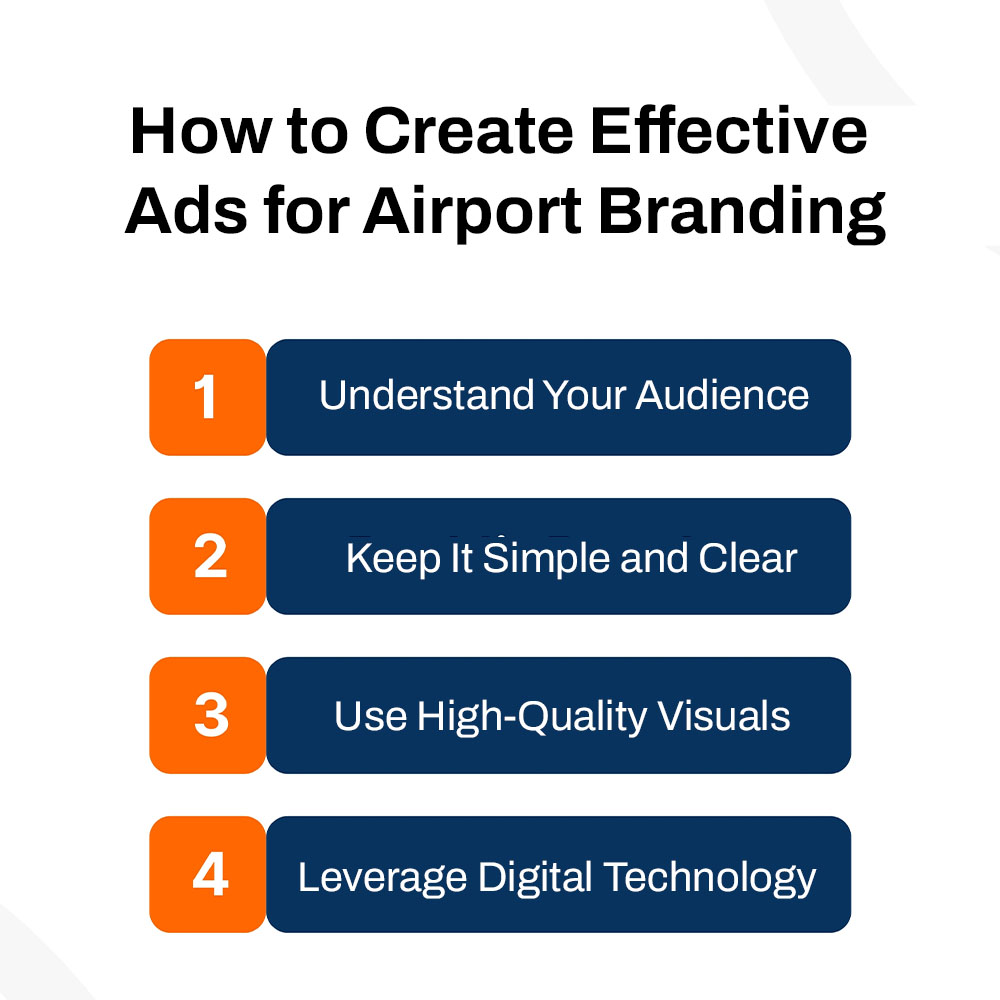 How to Create Effective Ads for Airport Branding

1 Understand Your Audience

2 Keep It Simple and Clear

3 Use High-Quality Visuals

4 Leverage Digital Technology